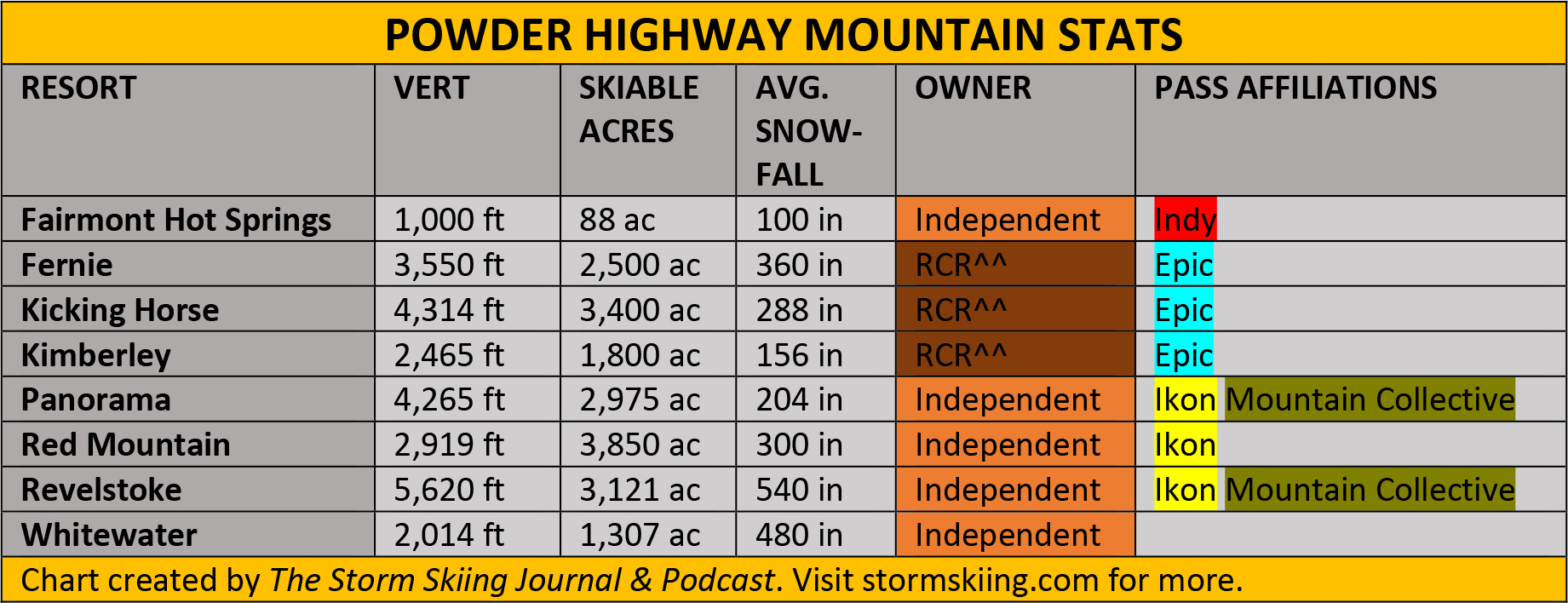 POWDER HIGHWAY MOUNTAIN STATS

| RESORT | VERT | SKIABLE ACRES | AVG. SNOW-FALL | OWNER | PASS AFFILIATIONS |
|---|---|---|---|---|---|
| Fairmont Hot Springs | 1,000 ft | 88 ac | 100 in | Independent | Indy |
| Fernie | 3,550 ft | 2,500 ac | 360 in | RCR^^ | Epic |
| Kicking Horse | 4,314 ft | 3,400 ac | 288 in | RCR^^ | Epic |
| Kimberley | 2,465 ft | 1,800 ac | 156 in | RCR^^ | Epic |
| Panorama | 4,265 ft | 2,975 ac | 204 in | Independent | Ikon Mountain Collective |
| Red Mountain | 2,919 ft | 3,850 ac | 300 in | Independent | Ikon |
| Revelstoke | 5,620 ft | 3,121 ac | 540 in | Independent | Ikon Mountain Collective |
| Whitewater | 2,014 ft | 1,307 ac | 480 in | Independent | |

Chart created by The Storm Skiing Journal & Podcast. Visit stormskiing.com for more.